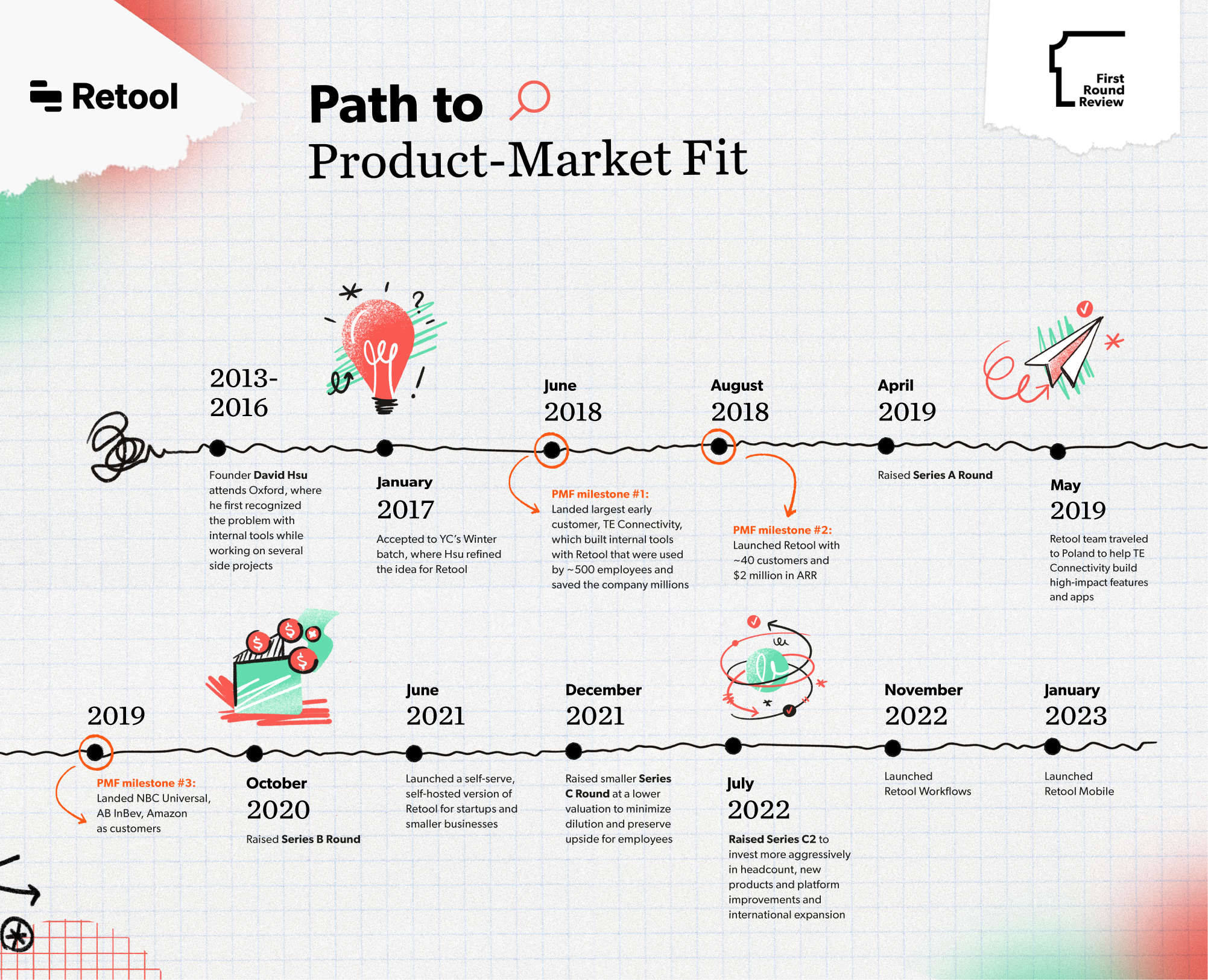 Retool

Path to
Product-Market Fit

First Round Review

2013-2016

Founder David Hsu attends Oxford, where he first recognized the problem with internal tools while working on several side projects

January 2017

Accepted to YC's Winter batch, where Hsu refined the idea for Retool

June 2018

PMF milestone #1:
Landed largest early customer, TE Connectivity, which built internal tools with Retool that were used by ~500 employees and saved the company millions

August 2018

PMF milestone #2:
Launched Retool with ~40 customers and $2 million in ARR

April 2019

Raised Series A Round

May 2019

Retool team traveled to Poland to help TE Connectivity build high-impact features and apps

2019

PMF milestone #3:
Landed NBC Universal, AB InBev, Amazon as customers

October 2020

Raised Series B Round

June 2021

Launched a self-serve, self-hosted version of Retool for startups and smaller businesses

December 2021

Raised smaller Series C Round at a lower valuation to minimize dilution and preserve upside for employees

July 2022

Raised Series C2 to invest more aggressively in headcount, new products and platform improvements and international expansion

November 2022

Launched Retool Workflows

January 2023

Launched Retool Mobile